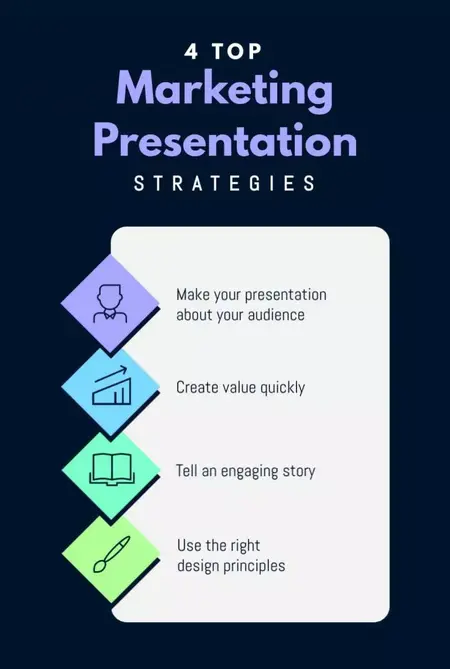 4 TOP
Marketing Presentation
STRATEGIES

Make your presentation about your audience

Create value quickly

Tell an engaging story

Use the right design principles